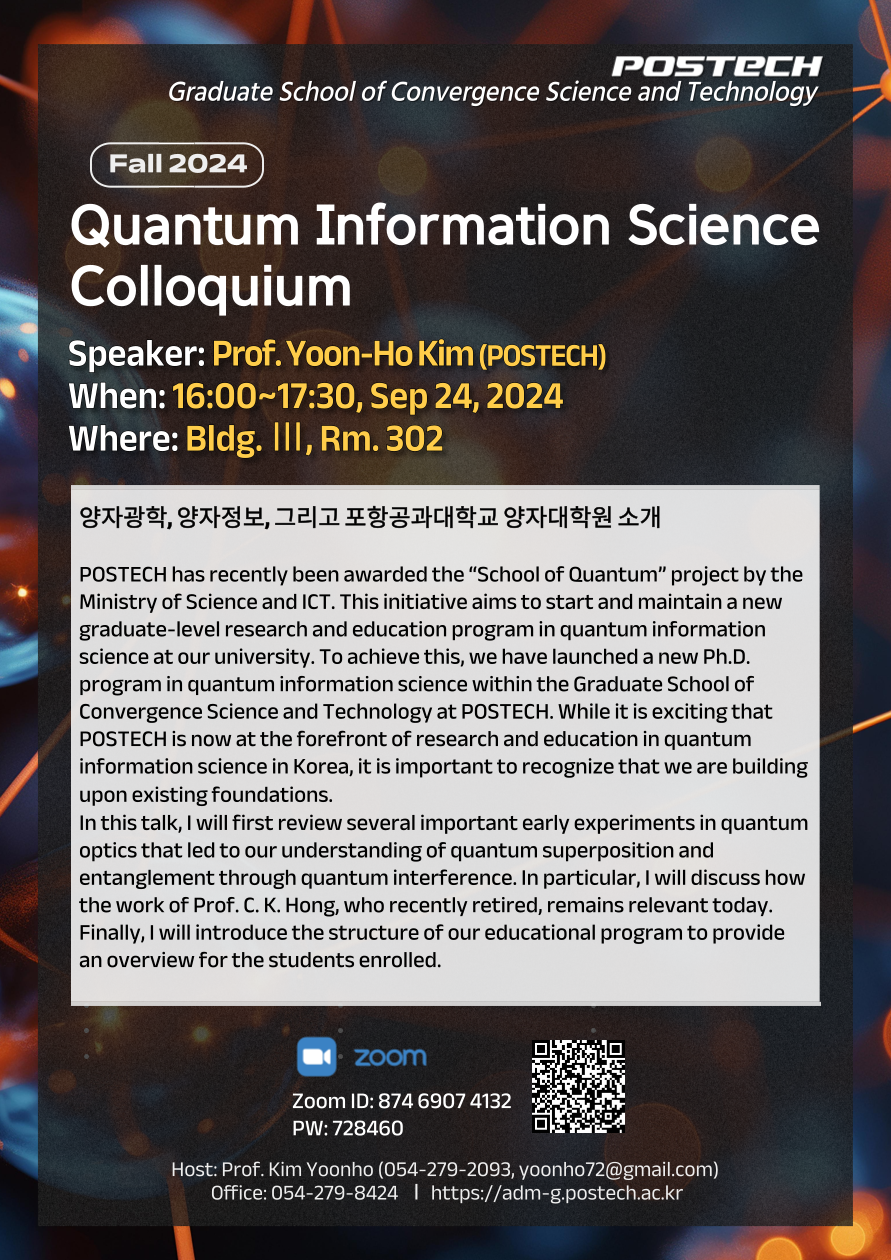 POSTECH
Graduate School of Convergence Science and Technology

Fall 2024

Quantum Information Science Colloquium

Speaker: Prof. Yoon-Ho Kim (POSTECH)
When: 16:00~17:30, Sep 24, 2024
Where: Bldg. III, Rm. 302

양자광학, 양자정보, 그리고 포항공과대학교 양자대학원 소개

POSTECH has recently been awarded the “School of Quantum” project by the Ministry of Science and ICT. This initiative aims to start and maintain a new graduate-level research and education program in quantum information science at our university. To achieve this, we have launched a new Ph.D. program in quantum information science within the Graduate School of Convergence Science and Technology at POSTECH. While it is exciting that POSTECH is now at the forefront of research and education in quantum information science in Korea, it is important to recognize that we are building upon existing foundations.
In this talk, I will first review several important early experiments in quantum optics that led to our understanding of quantum superposition and entanglement through quantum interference. In particular, I will discuss how the work of Prof. C. K. Hong, who recently retired, remains relevant today. Finally, I will introduce the structure of our educational program to provide an overview for the students enrolled.

zoom
Zoom ID: 874 6907 4132
PW: 728460

Host: Prof. Kim Yoonho (054-279-2093, yoonho72@gmail.com)
Office: 054-279-8424 | https://adm-g.postech.ac.kr